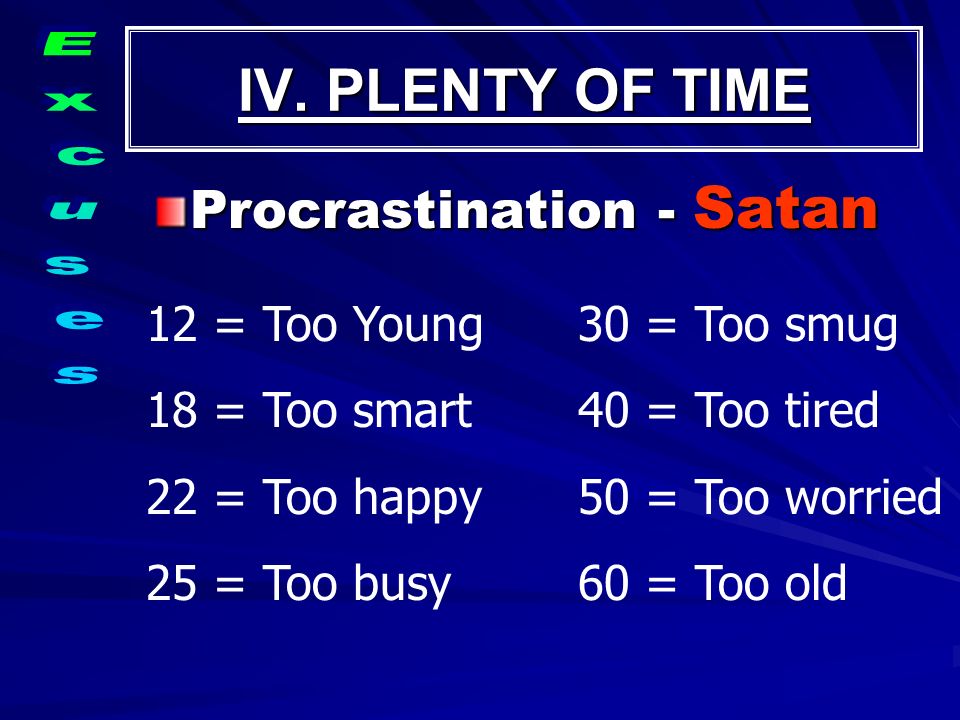 Excuses

IV. PLENTY OF TIME

Procrastination - Satan

12 = Too Young
18 = Too smart
22 = Too happy
25 = Too busy

30 = Too smug
40 = Too tired
50 = Too worried
60 = Too old